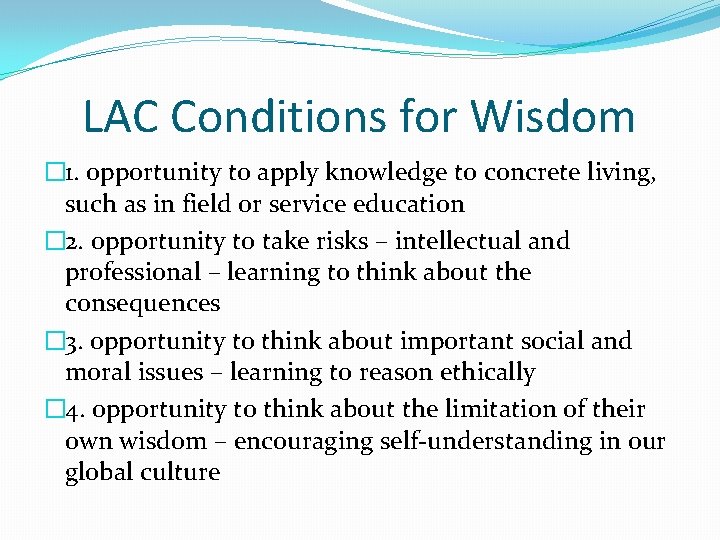 LAC Conditions for Wisdom

□1. opportunity to apply knowledge to concrete living, such as in field or service education

□2. opportunity to take risks – intellectual and professional – learning to think about the consequences

□3. opportunity to think about important social and moral issues – learning to reason ethically

□4. opportunity to think about the limitation of their own wisdom – encouraging self-understanding in our global culture